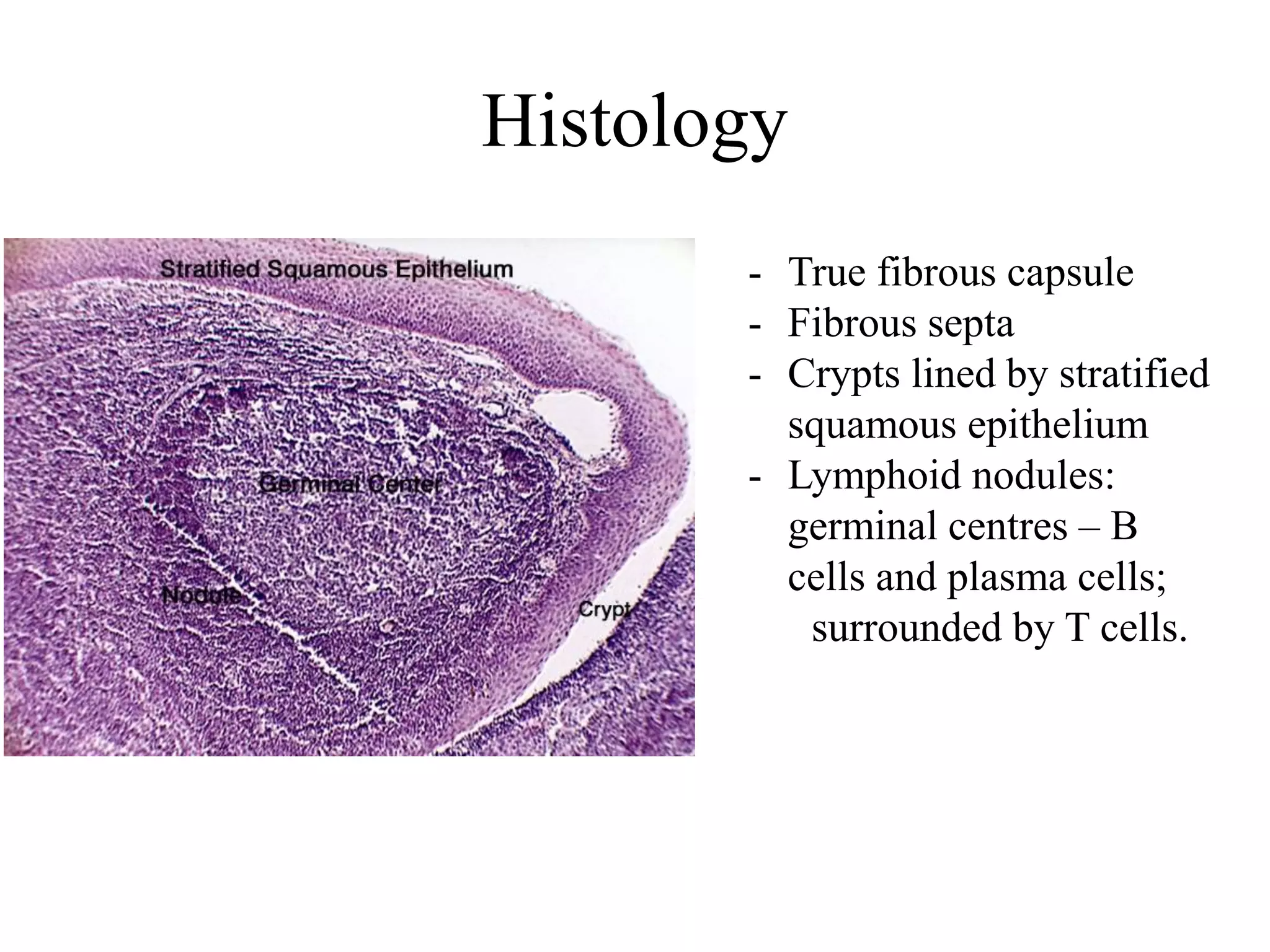 Histology

Stratified Squamous Epithelium

Germinal Center

Nodule

Crypt

- True fibrous capsule
- Fibrous septa
- Crypts lined by stratified squamous epithelium
- Lymphoid nodules: germinal centres – B cells and plasma cells; surrounded by T cells.